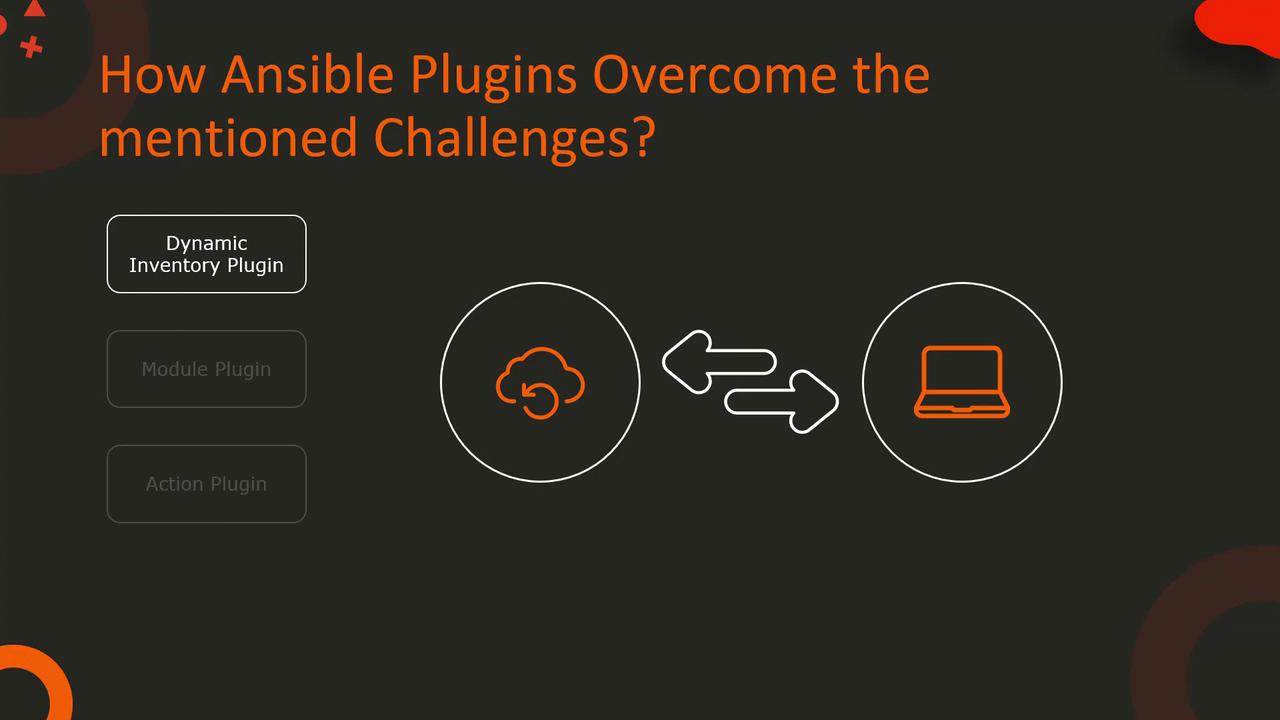 How Ansible Plugins Overcome the mentioned Challenges?

Dynamic Inventory Plugin

Module Plugin

Action Plugin